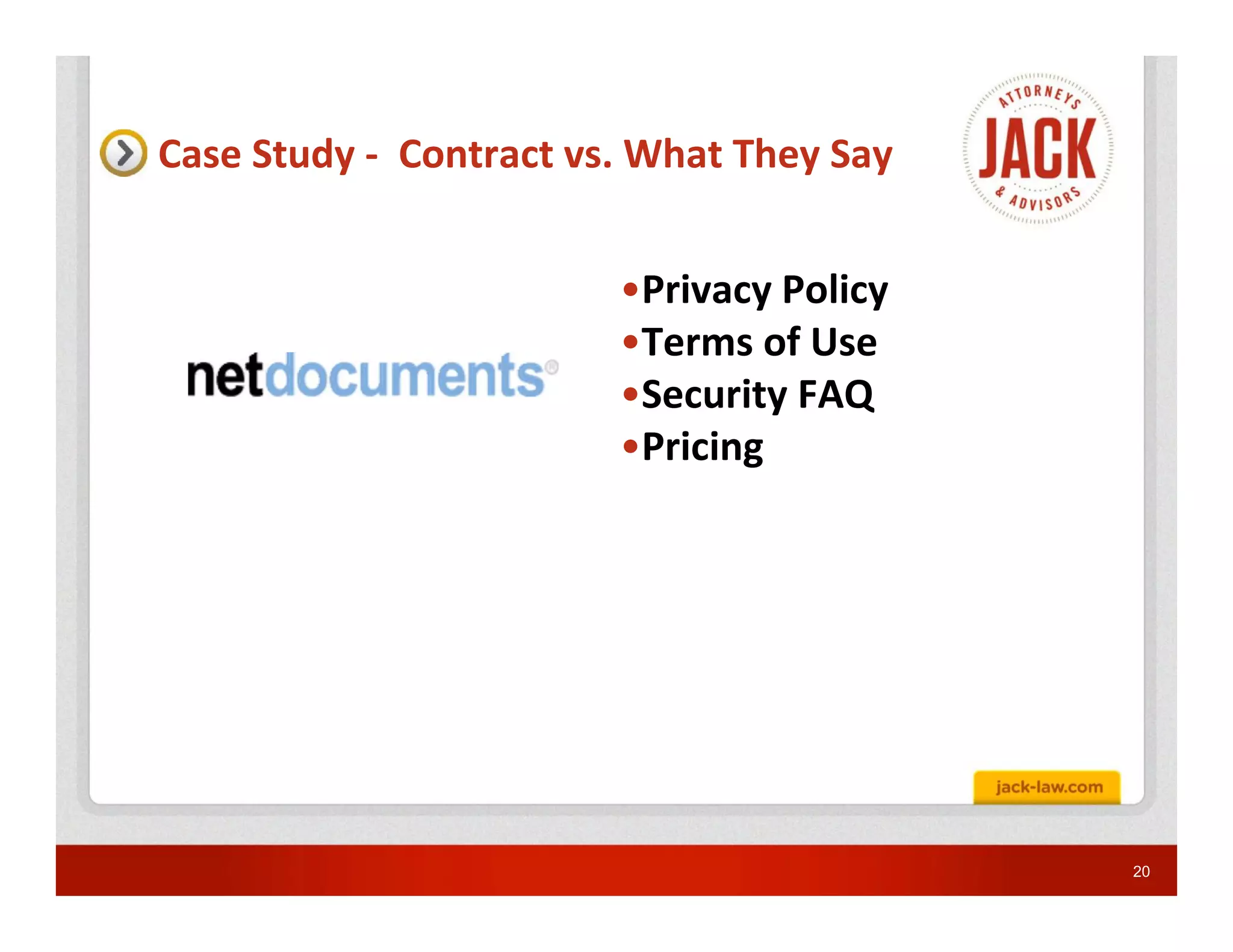 Case Study - Contract vs. What They Say

ATTORNEYS JACK & ADVISORS

netdocuments®

•Privacy Policy
•Terms of Use
•Security FAQ
•Pricing

jack-law.com

20